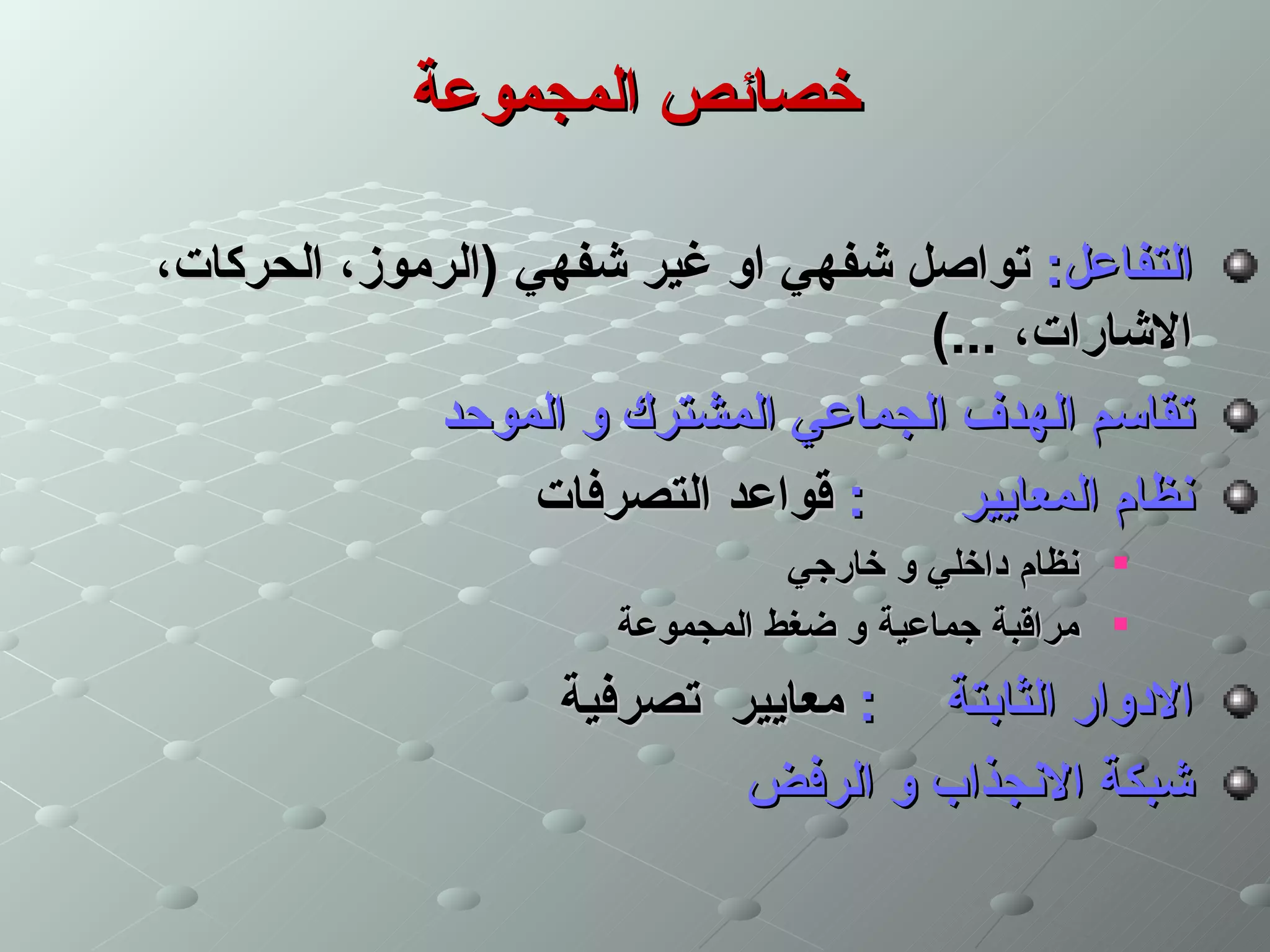 خصائص المجموعة

التفاعل: تواصل شفهي او غير شفهي (الرموز، الحركات، الاشارات، ...)

تقاسم الهدف الجماعي المشترك و الموحد

نظام المعايير : قواعد التصرفات

نظام داخلي و خارجي

مراقبة جماعية و ضغط المجموعة

الادوار الثابتة : معايير تصرفية

شبكة الانجذاب و الرفض